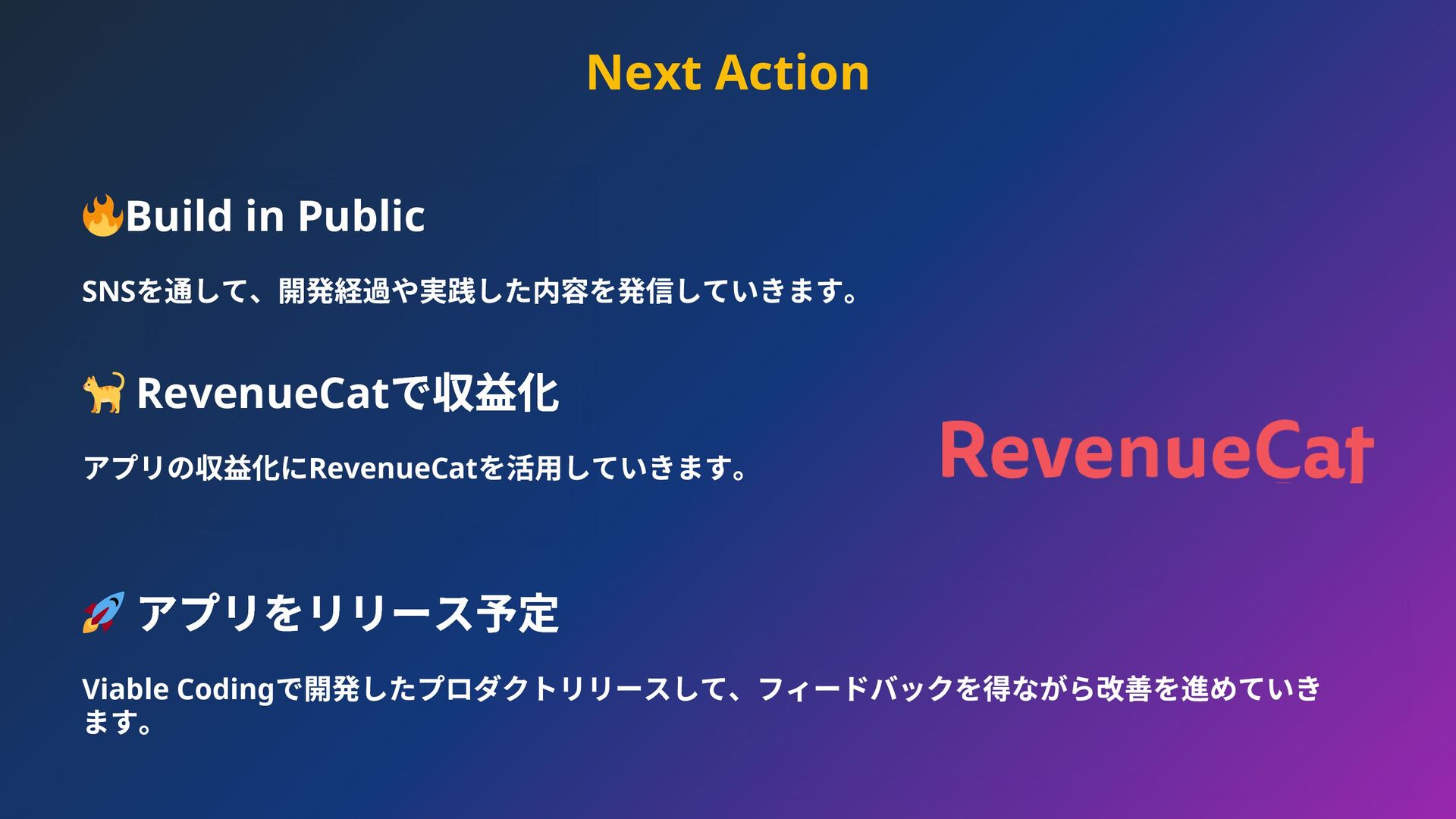 Next Action

🔥Build in Public

SNSを通して、開発経過や実践した内容を発信していきます。

🐈 RevenueCatで収益化

アプリの収益化にRevenueCatを活用していきます。

RevenueCat

🚀 アプリをリリース予定

Viable Codingで開発したプロダクトリリースして、フィードバックを得ながら改善を進めていきます。